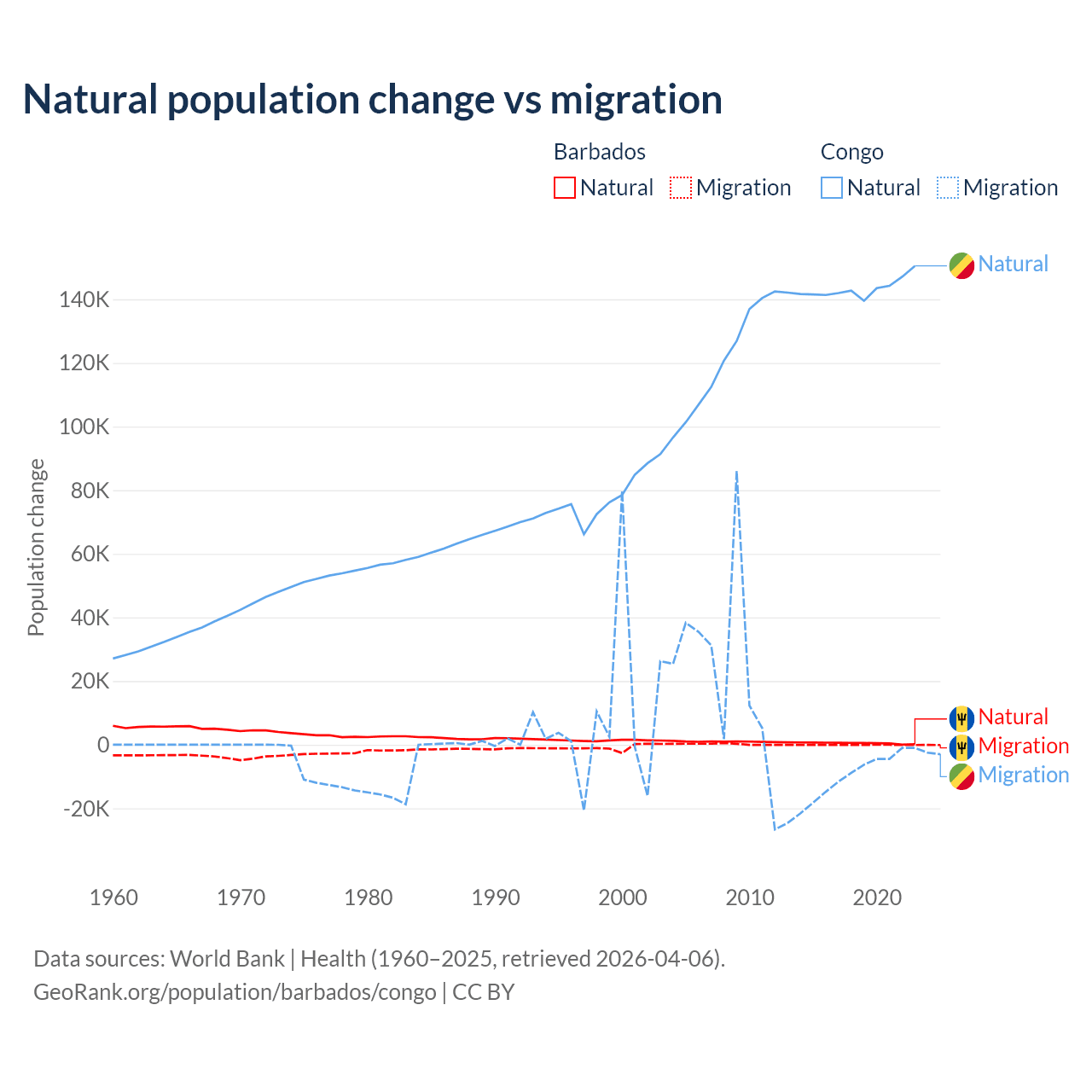 Natural population change vs migration

Barbados
Natural
Migration

Congo
Natural
Migration

Population change

140K
120K
100K
80K
60K
40K
20K
0
-20K

1960
1970
1980
1990
2000
2010
2020

Natural
Natural
Migration
Migration

Data sources: World Bank | Health (1960–2025, retrieved 2026-04-06).
GeoRank.org/population/barbados/congo | CC BY